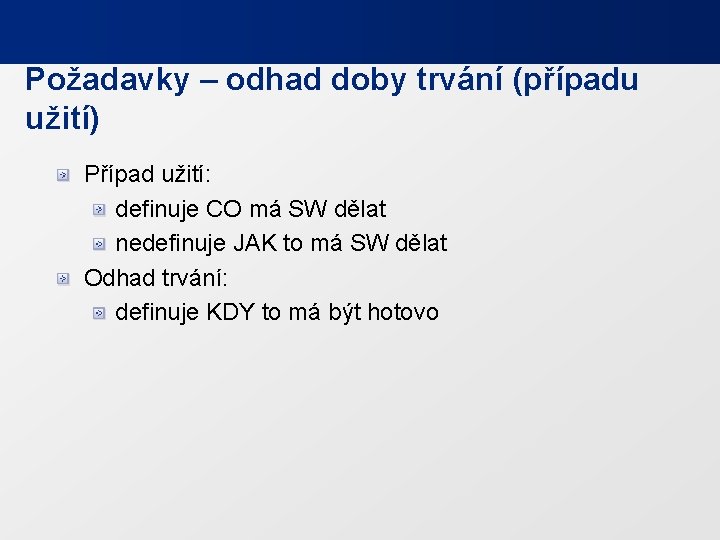 Požadavky – odhad doby trvání (případu užití)

Případ užití:
definuje CO má SW dělat
nedefinuje JAK to má SW dělat
Odhad trvání:
definuje KDY to má být hotovo